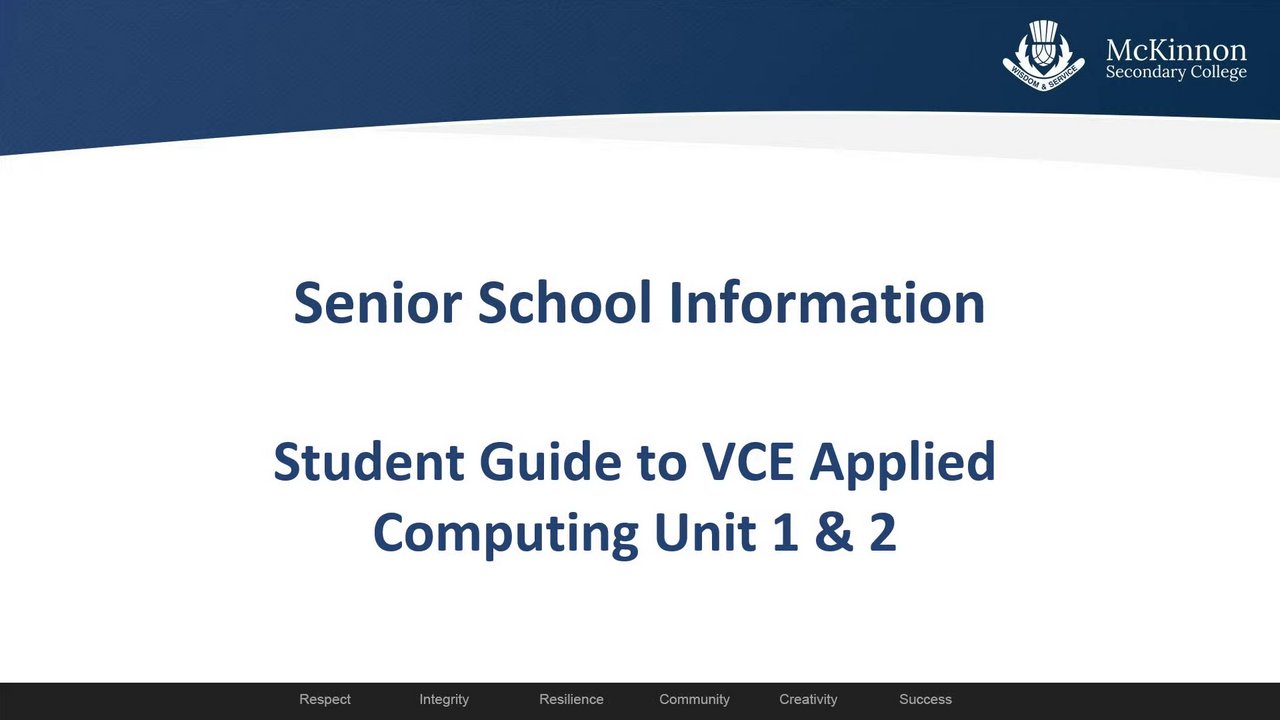 WISDOM & SERVICE

McKinnon
Secondary College

Senior School Information

Student Guide to VCE Applied Computing Unit 1 & 2

Respect Integrity Resilience Community Creativity Success